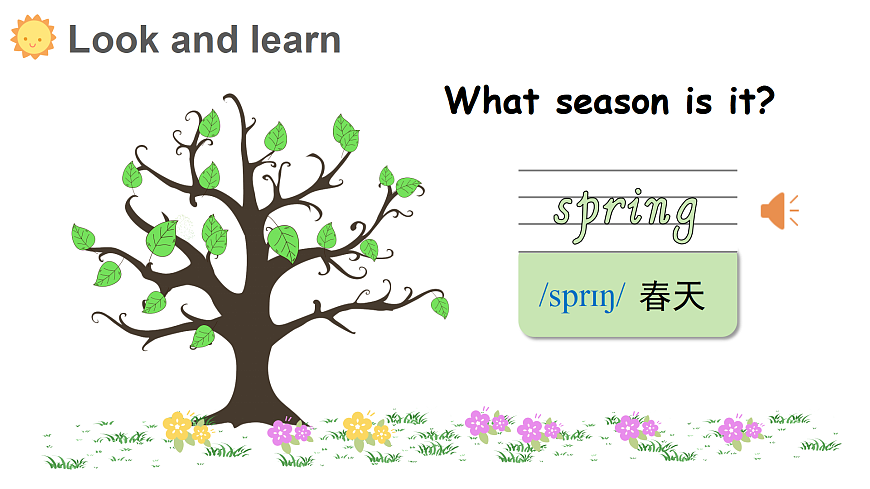 Look and learn

What season is it?

spring

/sprɪŋ/ 春天